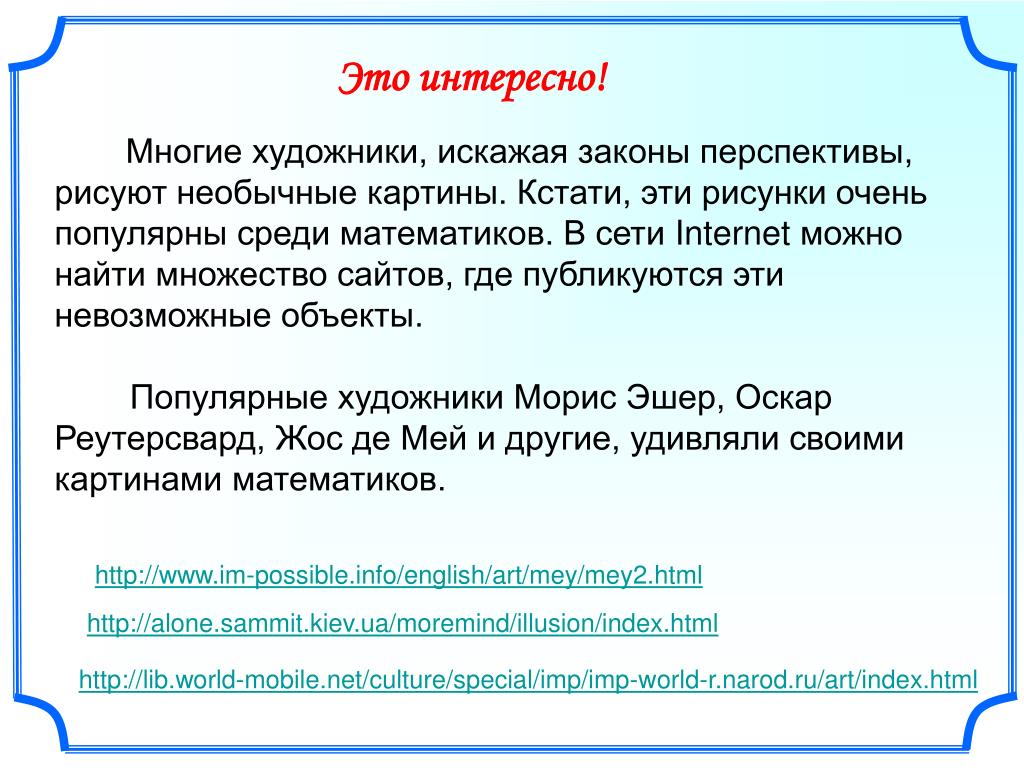 Это интересно!

Многие художники, искажая законы перспективы, рисуют необычные картины. Кстати, эти рисунки очень популярны среди математиков. В сети Internet можно найти множество сайтов, где публикуются эти невозможные объекты.

Популярные художники Морис Эшер, Оскар Реутерсвард, Жос де Мей и другие, удивляли своими картинами математиков.

http://www.im-possible.info/english/art/mey/mey2.html

http://alone.sammit.kiev.ua/moremind/illusion/index.html

http://lib.world-mobile.net/culture/special/imp/imp-world-r.narod.ru/art/index.html